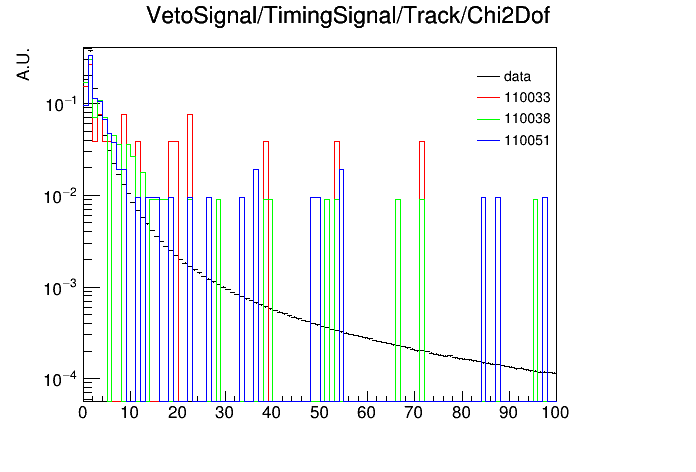 VetoSignal/TimingSignal/Track/Chi2Dof

A.U.

data
110033
110038
110051

$10^{-1}$
$10^{-2}$
$10^{-3}$
$10^{-4}$

0 10 20 30 40 50 60 70 80 90 100